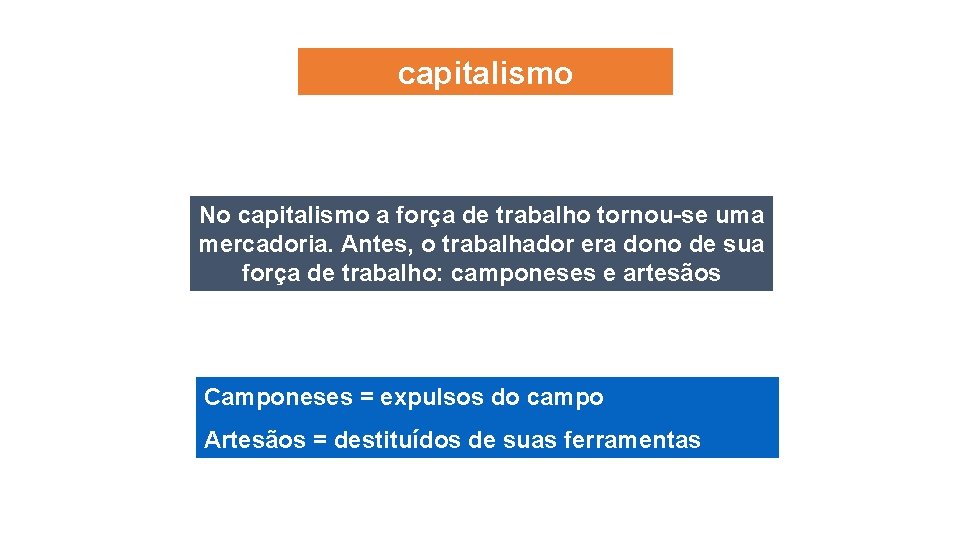 capitalismo

No capitalismo a força de trabalho tornou-se uma mercadoria. Antes, o trabalhador era dono de sua força de trabalho: camponeses e artesãos

Camponeses = expulsos do campo

Artesãos = destituídos de suas ferramentas